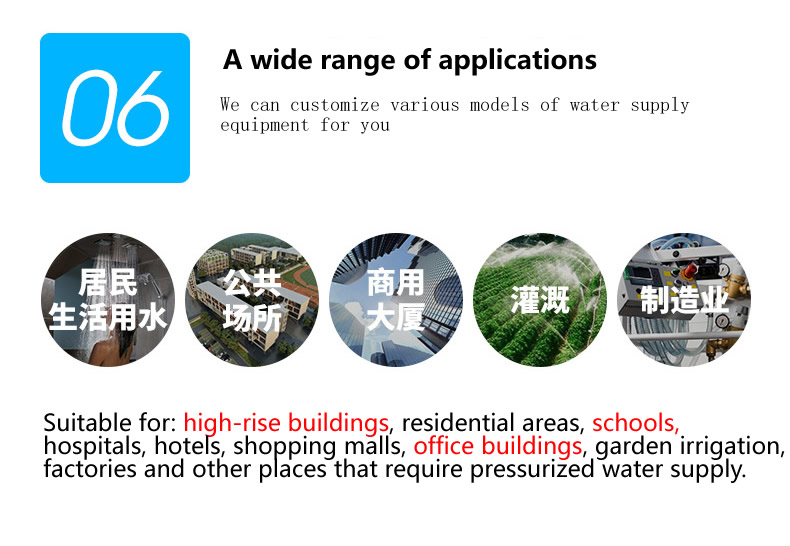 06

A wide range of applications

We can customize various models of water supply equipment for you

居民生活用水

公共场所

商用大厦

灌溉

制造业

Suitable for: high-rise buildings, residential areas, schools, hospitals, hotels, shopping malls, office buildings, garden irrigation, factories and other places that require pressurized water supply.